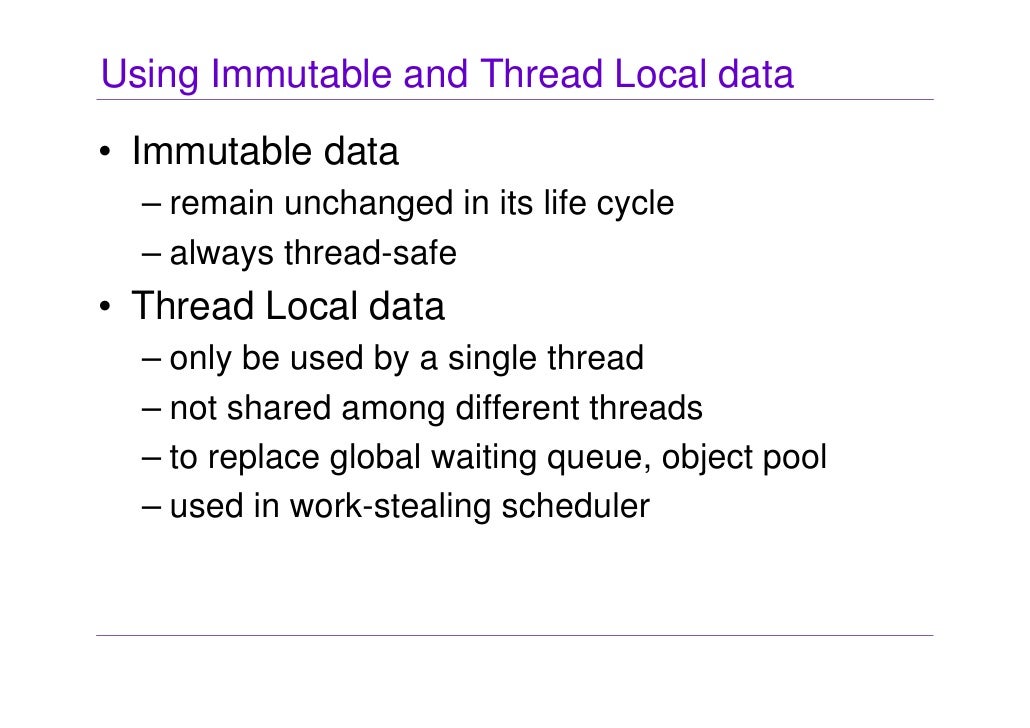 Using Immutable and Thread Local data

• Immutable data
 – remain unchanged in its life cycle
 – always thread-safe
• Thread Local data
 – only be used by a single thread
 – not shared among different threads
 – to replace global waiting queue, object pool
 – used in work-stealing scheduler